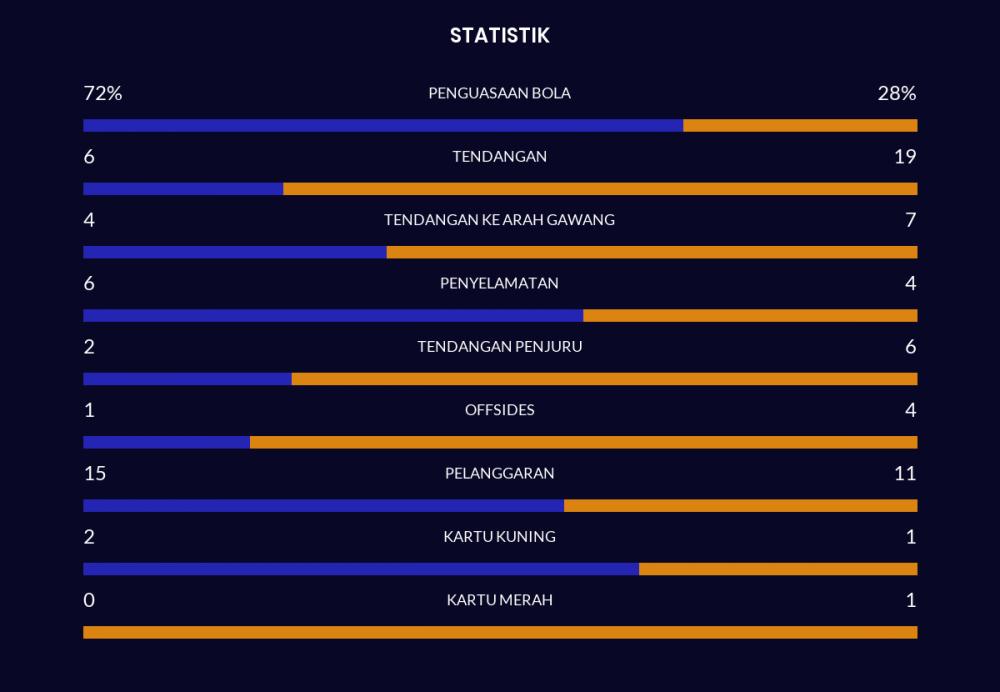 STATISTIK

72% PENGUASAAN BOLA 28%

6 TENDANGAN 19

4 TENDANGAN KE ARAH GAWANG 7

6 PENYELAMATAN 4

2 TENDANGAN PENJURU 6

1 OFFSIDES 4

15 PELANGGARAN 11

2 KARTU KUNING 1

0 KARTU MERAH 1